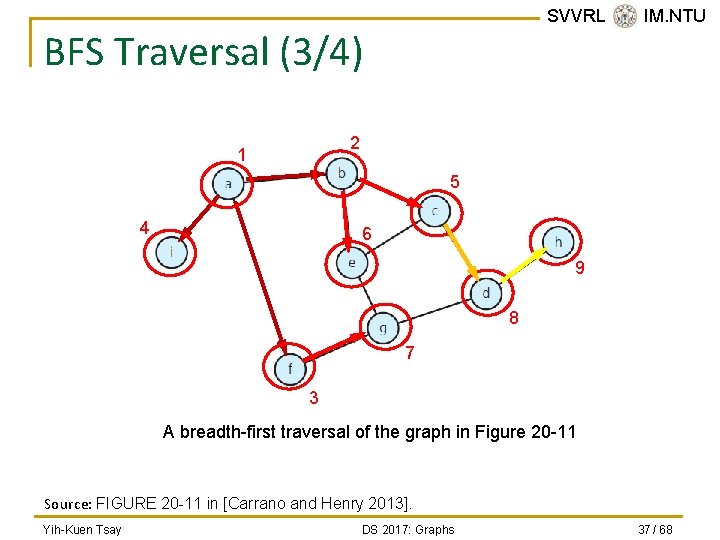 SVVRL IM.NTU

BFS Traversal (3/4)

1
a
2
b
5
c
4
i
6
e
h
9
d
8
g
7
f
3

A breadth-first traversal of the graph in Figure 20-11

Source: FIGURE 20-11 in [Carrano and Henry 2013].

Yih-Kuen Tsay DS 2017: Graphs 37 / 68